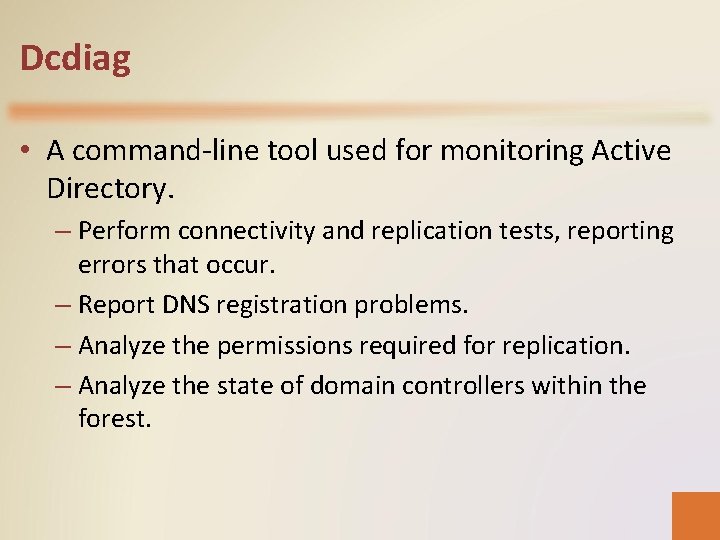 Dcdiag

• A command-line tool used for monitoring Active Directory.
– Perform connectivity and replication tests, reporting errors that occur.
– Report DNS registration problems.
– Analyze the permissions required for replication.
– Analyze the state of domain controllers within the forest.